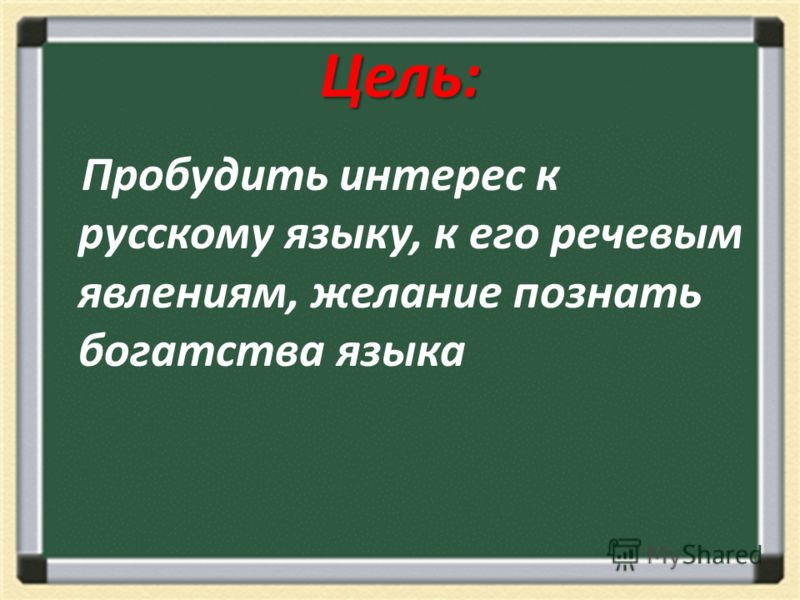 Цель:

Пробудить интерес к русскому языку, к его речевым явлениям, желание познать богатства языка

MyShared